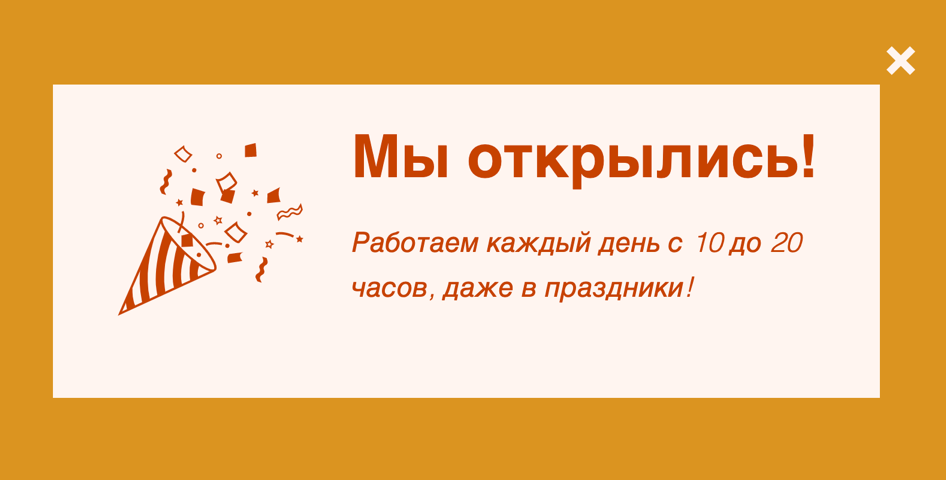 Мы открылись!

Работаем каждый день с 10 до 20 часов, даже в праздники!